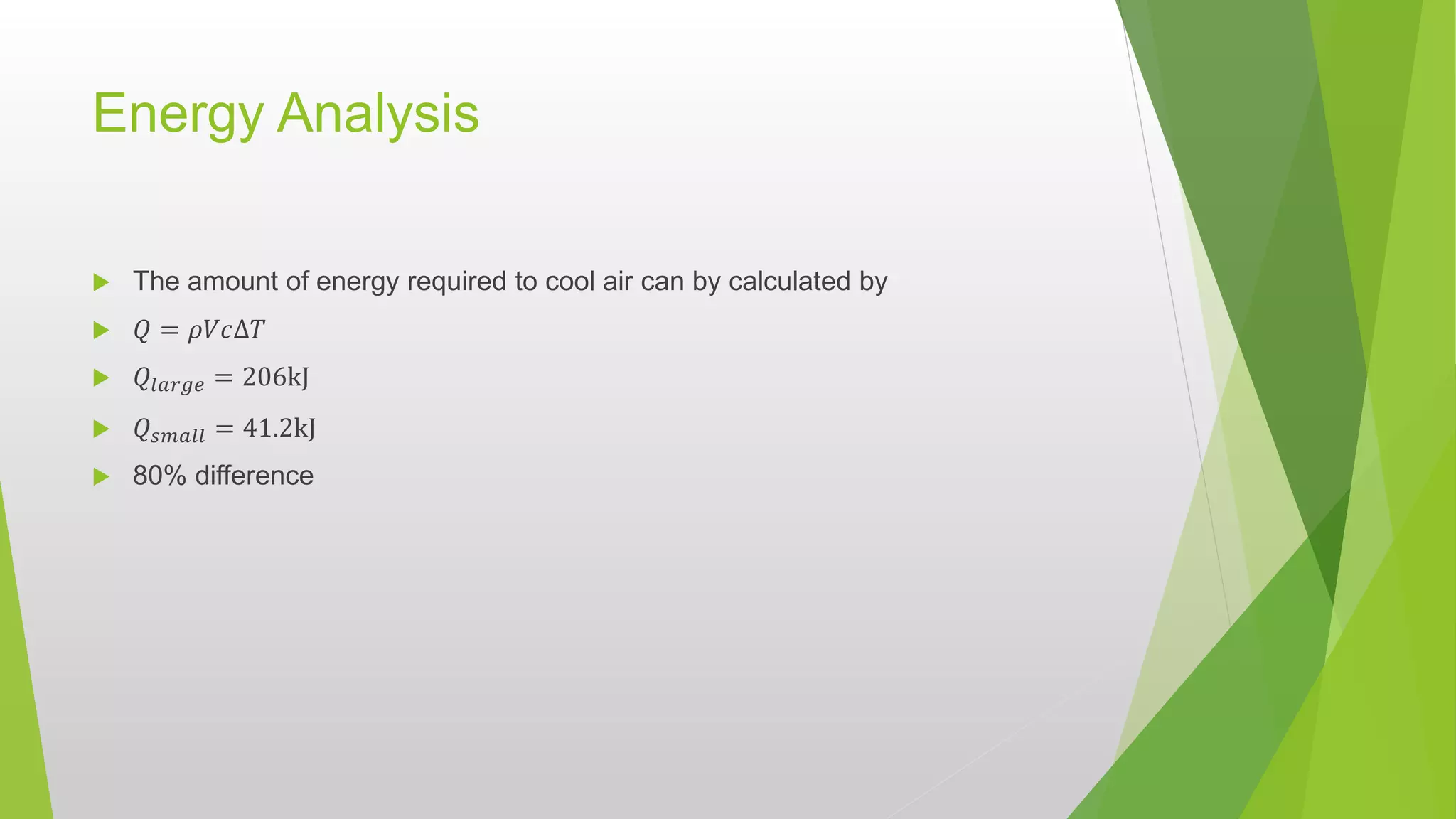 Energy Analysis

The amount of energy required to cool air can by calculated by

$Q = \rho V c \Delta T$

$Q_{large} = 206\text{kJ}$

$Q_{small} = 41.2\text{kJ}$

80% difference